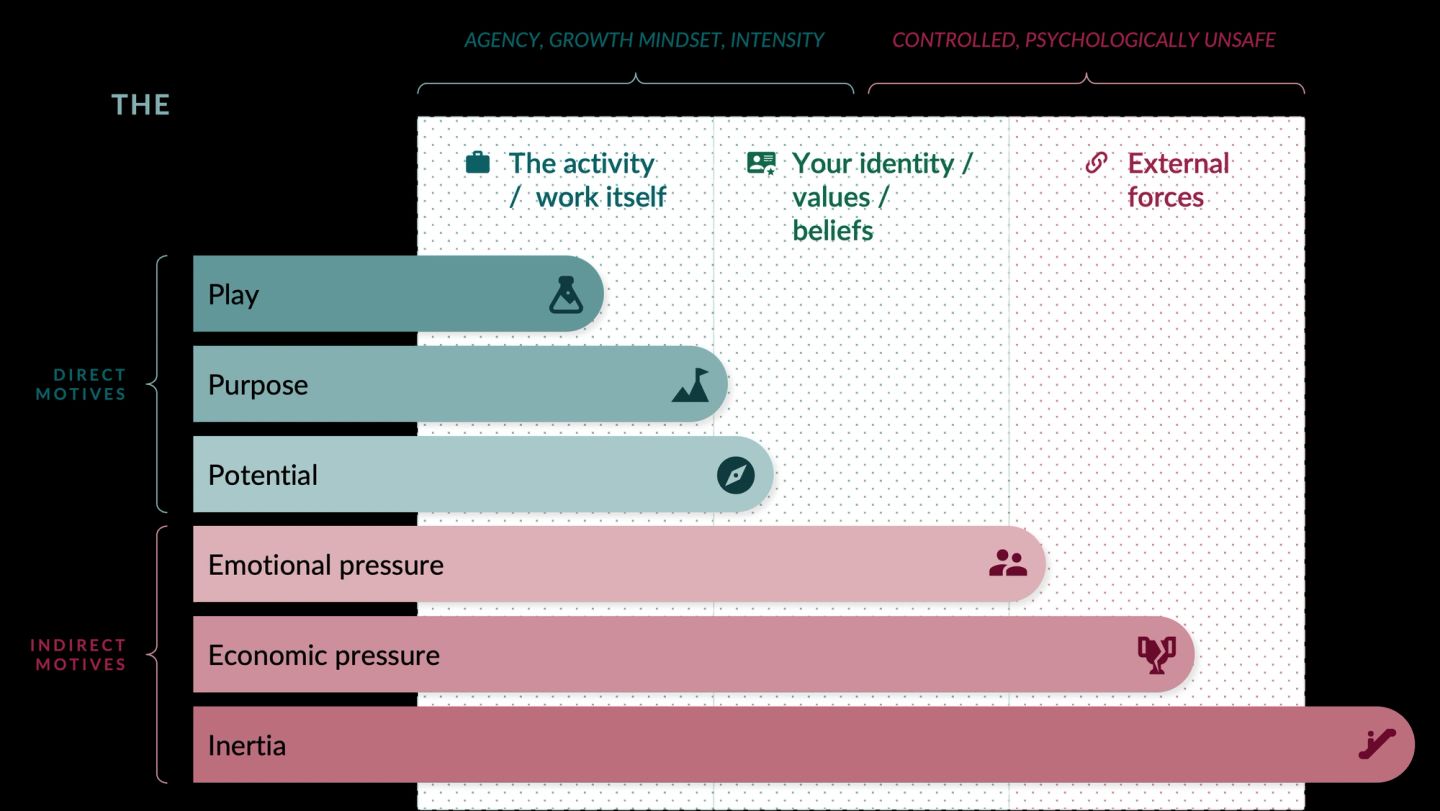 AGENCY, GROWTH MINDSET, INTENSITY

CONTROLLED, PSYCHOLOGICALLY UNSAFE

THE

The activity / work itself

Your identity / values / beliefs

External forces

DIRECT MOTIVES

Play

Purpose

Potential

INDIRECT MOTIVES

Emotional pressure

Economic pressure

Inertia